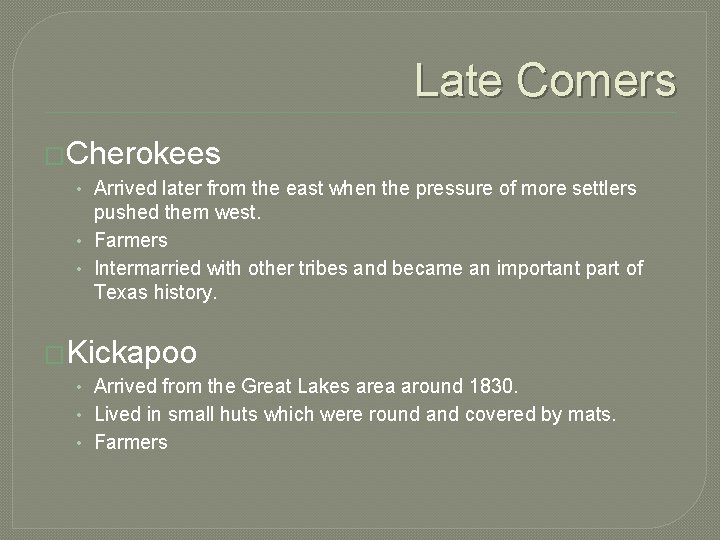 Late Comers

Cherokees

• Arrived later from the east when the pressure of more settlers pushed them west.
• Farmers
• Intermarried with other tribes and became an important part of Texas history.

Kickapoo

• Arrived from the Great Lakes area around 1830.
• Lived in small huts which were round and covered by mats.
• Farmers